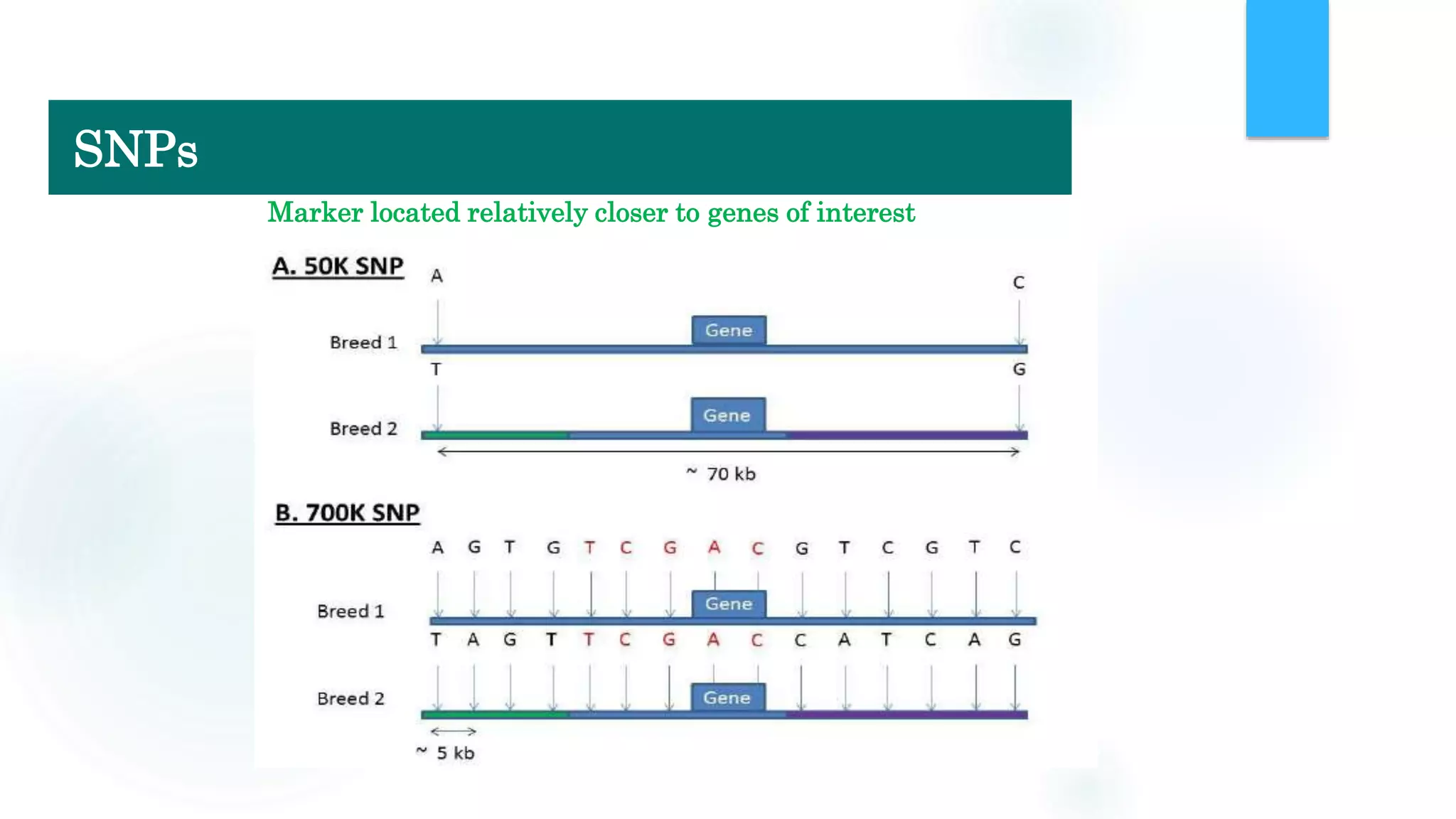 SNPs

Marker located relatively closer to genes of interest

A. 50K SNP

A C

Breed 1 Gene

T G

Breed 2 Gene

~ 70 kb

B. 700K SNP

A G T G T C G A C G T C G T C

Breed 1 Gene

T A G T T C G A C C A T C A G

Breed 2 Gene

~ 5 kb